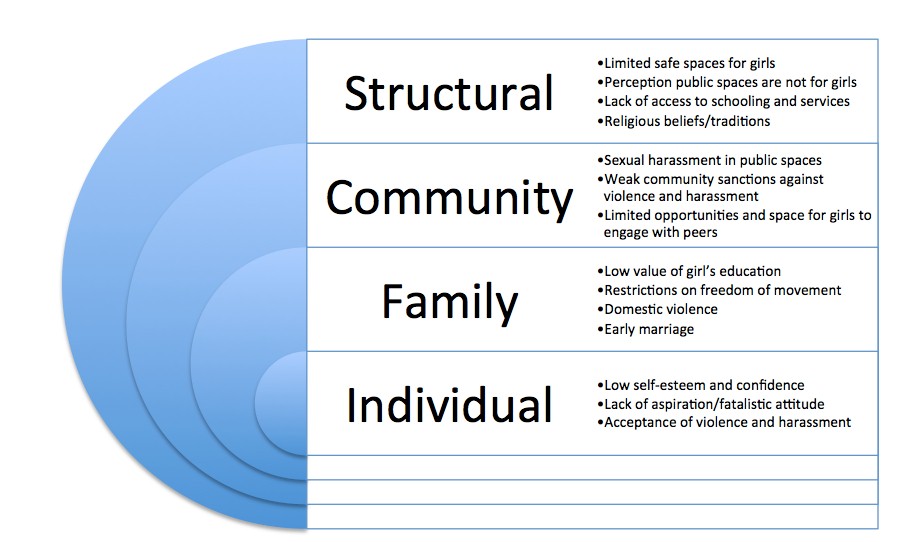 Structural

•Limited safe spaces for girls
•Perception public spaces are not for girls
•Lack of access to schooling and services
•Religious beliefs/traditions

Community

•Sexual harassment in public spaces
•Weak community sanctions against violence and harassment
•Limited opportunities and space for girls to engage with peers

Family

•Low value of girl's education
•Restrictions on freedom of movement
•Domestic violence
•Early marriage

Individual

•Low self-esteem and confidence
•Lack of aspiration/fatalistic attitude
•Acceptance of violence and harassment